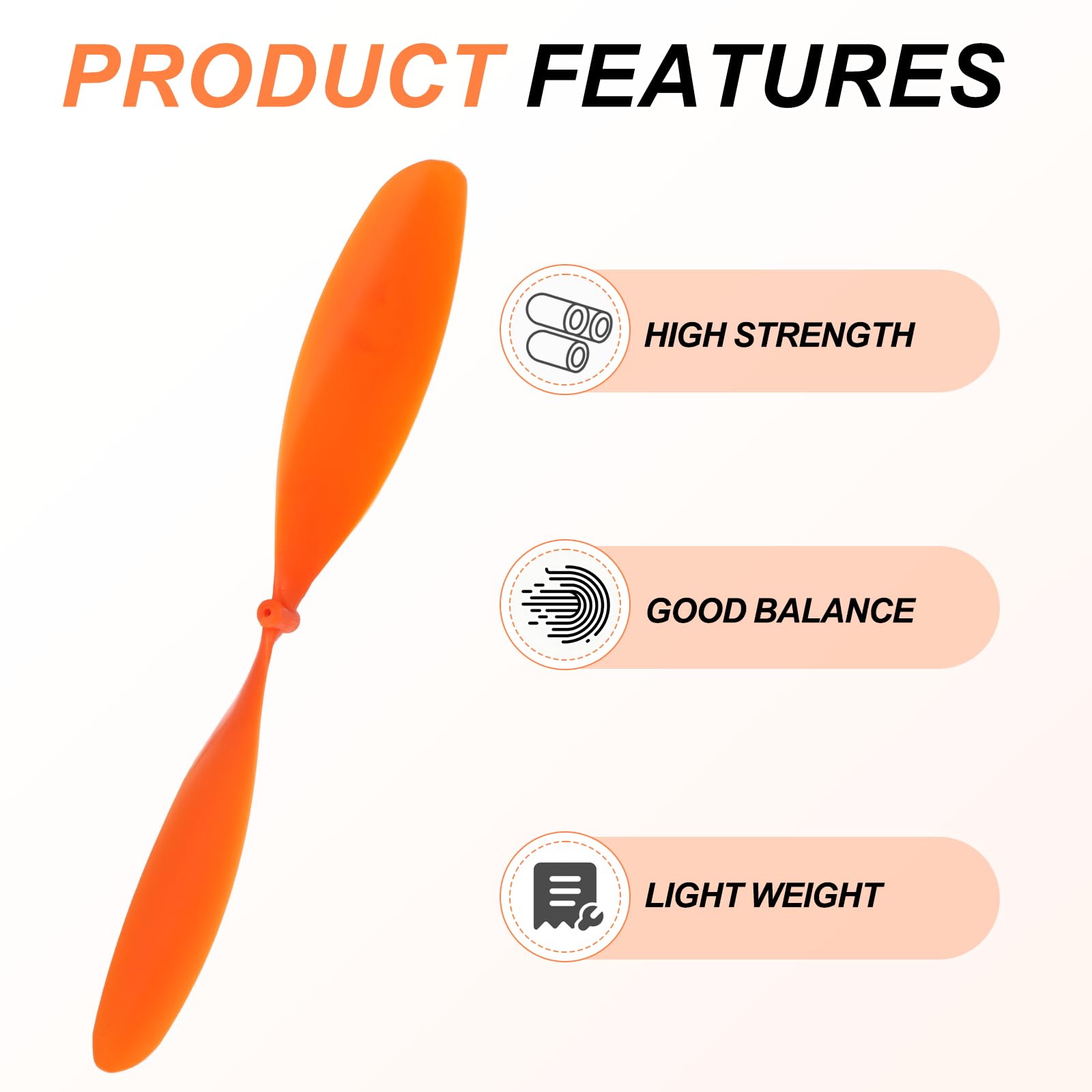 PRODUCT FEATURES

HIGH STRENGTH

GOOD BALANCE

LIGHT WEIGHT